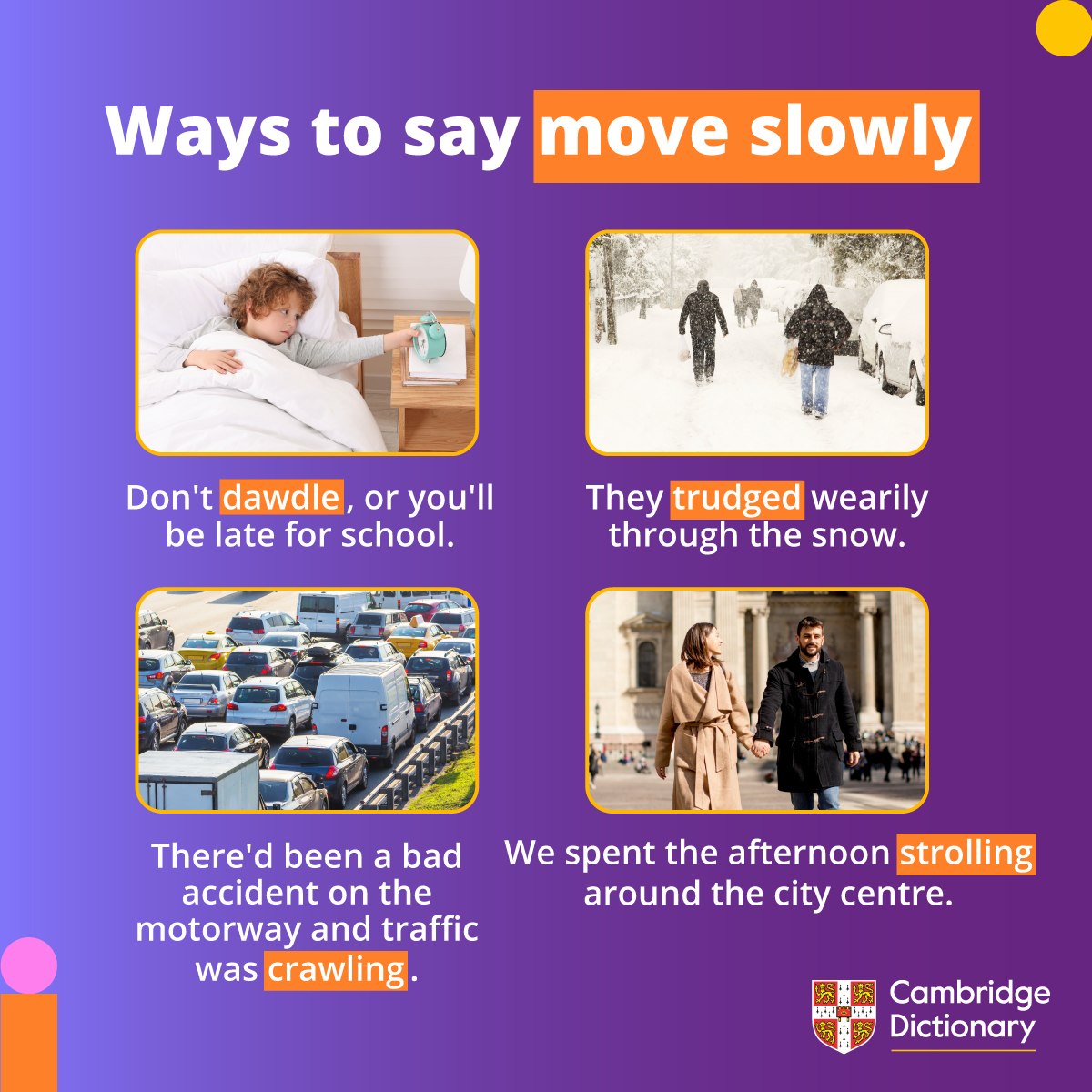 Ways to say move slowly

Don't dawdle, or you'll be late for school.

They trudged wearily through the snow.

There'd been a bad accident on the motorway and traffic was crawling.

We spent the afternoon strolling around the city centre.

Cambridge Dictionary